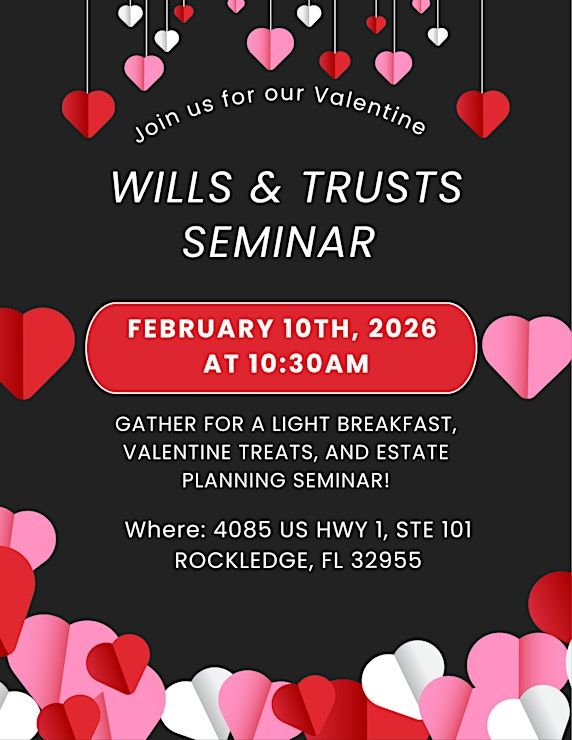 Join us for our Valentine

WILLS & TRUSTS SEMINAR

FEBRUARY 10TH, 2026 AT 10:30AM

GATHER FOR A LIGHT BREAKFAST, VALENTINE TREATS, AND ESTATE PLANNING SEMINAR!

Where: 4085 US HWY 1, STE 101
ROCKLEDGE, FL 32955